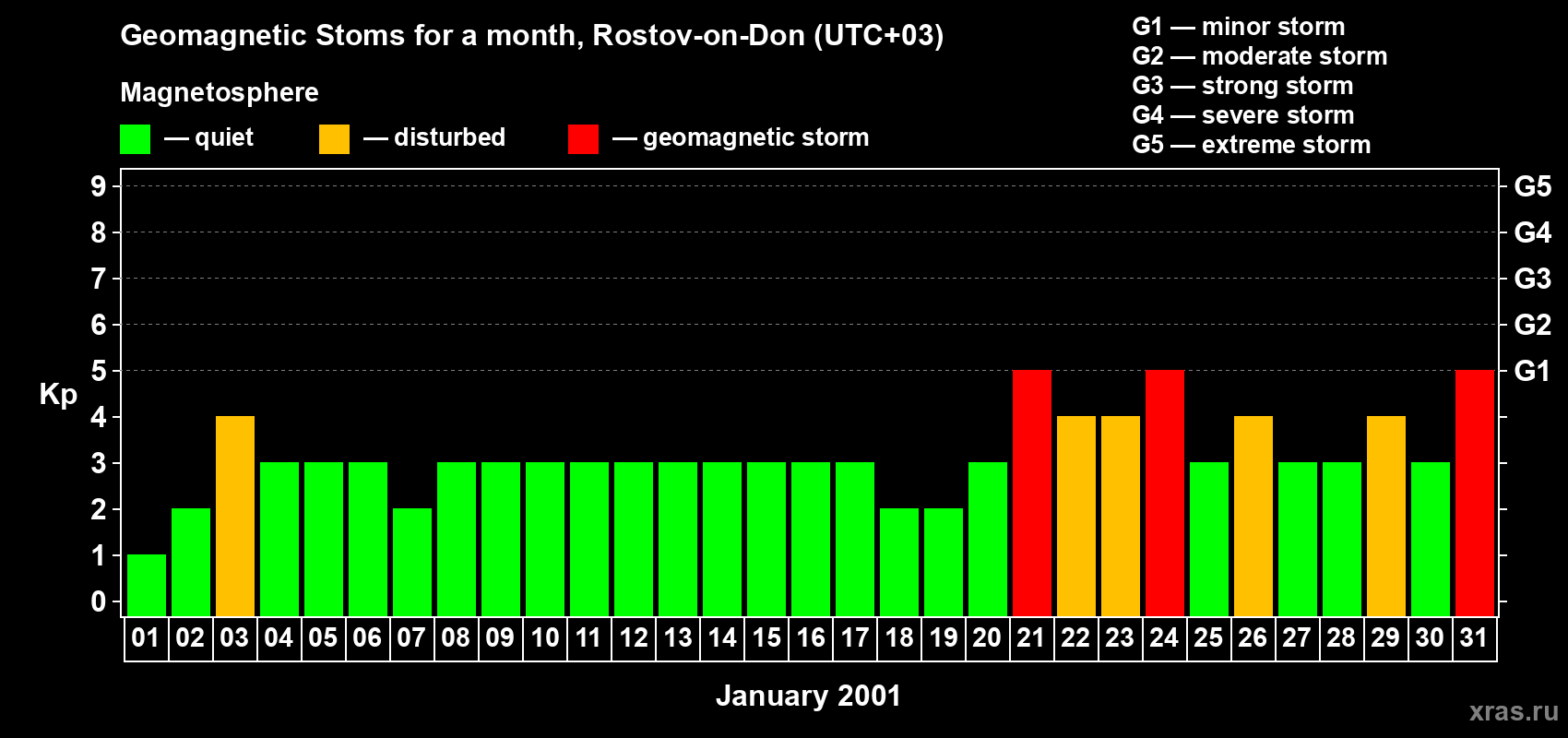 Geomagnetic Stoms for a month, Rostov-on-Don (UTC+03)

Magnetosphere

— quiet — disturbed — geomagnetic storm

G1 — minor storm
G2 — moderate storm
G3 — strong storm
G4 — severe storm
G5 — extreme storm

Kp

9 8 7 6 5 4 3 2 1 0

G5 G4 G3 G2 G1

01 02 03 04 05 06 07 08 09 10 11 12 13 14 15 16 17 18 19 20 21 22 23 24 25 26 27 28 29 30 31

January 2001

xras.ru